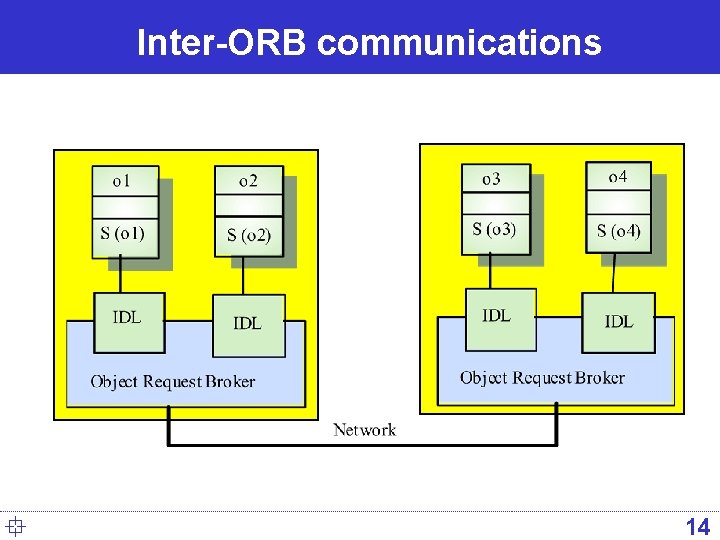 Inter-ORB communications

o1

S (o1)

o2

S (o2)

IDL

IDL

Object Request Broker

o3

S (o3)

o4

S (o4)

IDL

IDL

Object Request Broker

Network

14